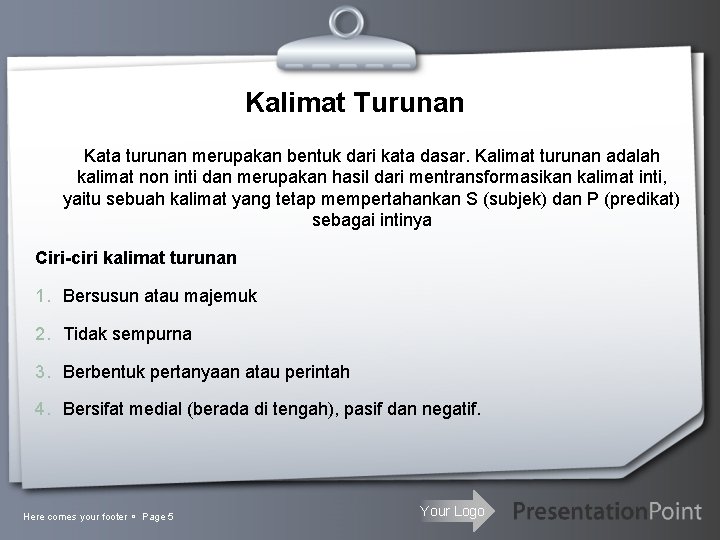 Kalimat Turunan

Kata turunan merupakan bentuk dari kata dasar. Kalimat turunan adalah kalimat non inti dan merupakan hasil dari mentransformasikan kalimat inti, yaitu sebuah kalimat yang tetap mempertahankan S (subjek) dan P (predikat) sebagai intinya

Ciri-ciri kalimat turunan

1. Bersusun atau majemuk
2. Tidak sempurna
3. Berbentuk pertanyaan atau perintah
4. Bersifat medial (berada di tengah), pasif dan negatif.

Here comes your footer ▪ Page 5

Your Logo

PresentationPoint